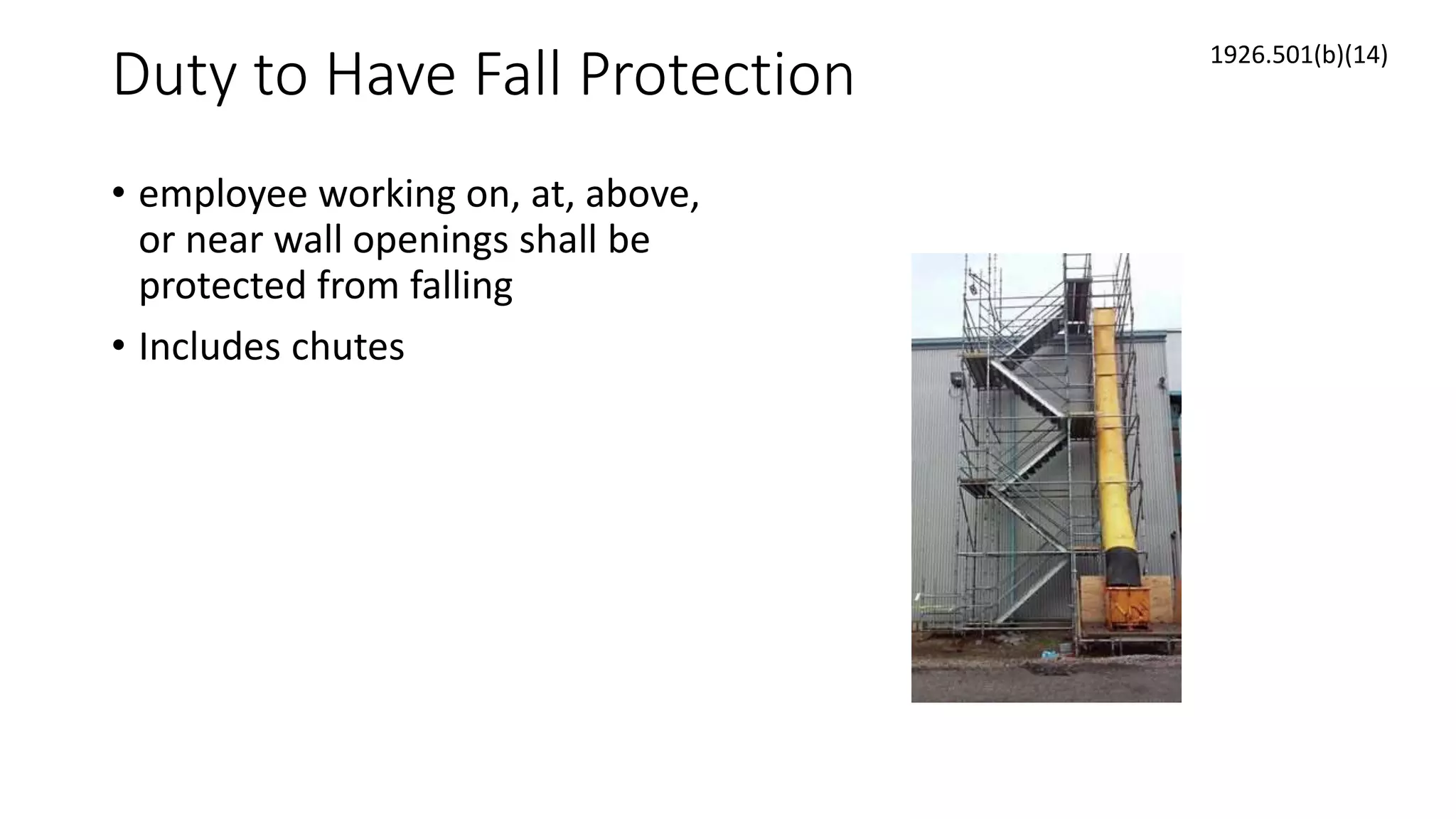 Duty to Have Fall Protection

1926.501(b)(14)

• employee working on, at, above, or near wall openings shall be protected from falling

• Includes chutes